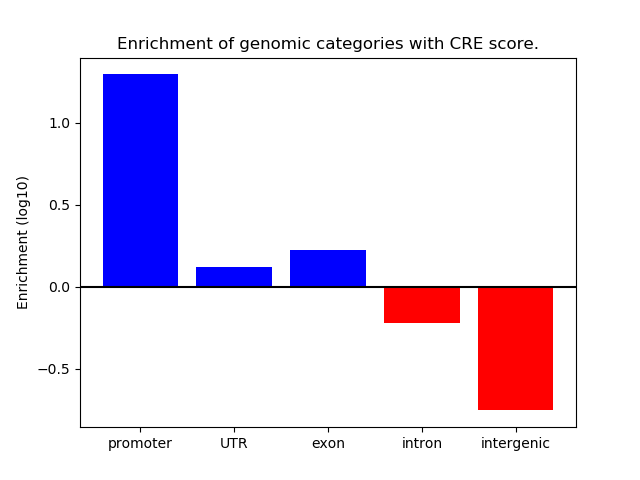 Enrichment of genomic categories with CRE score.

Enrichment (log10)

1.0
0.5
0.0
−0.5

promoter
UTR
exon
intron
intergenic